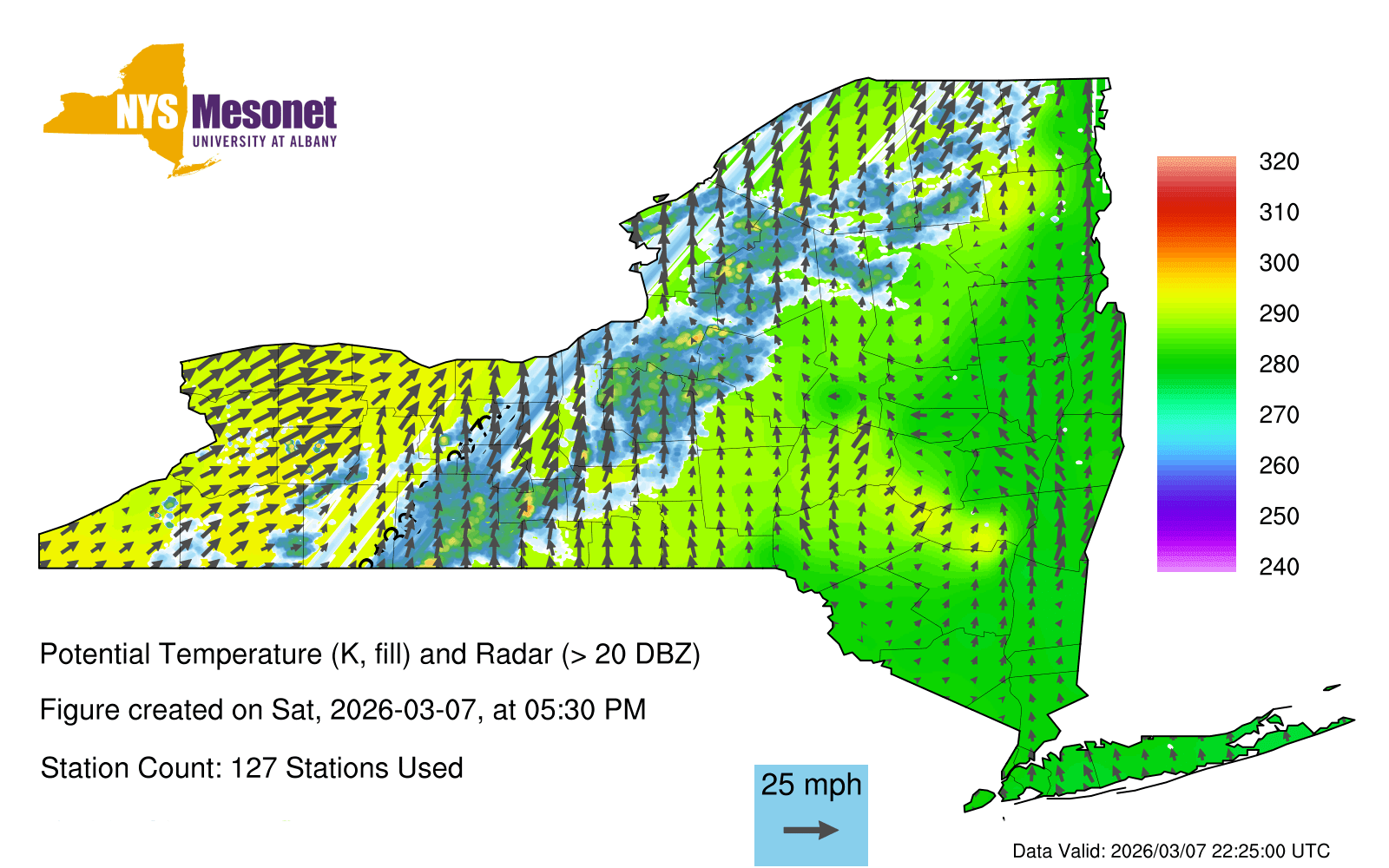 NYS Mesonet
UNIVERSITY AT ALBANY

320
310
300
290
280
270
260
250
240

Potential Temperature (K, fill) and Radar (> 20 DBZ)

Figure created on Sat, 2026-03-07, at 05:30 PM

Station Count: 127 Stations Used

25 mph

Data Valid: 2026/03/07 22:25:00 UTC